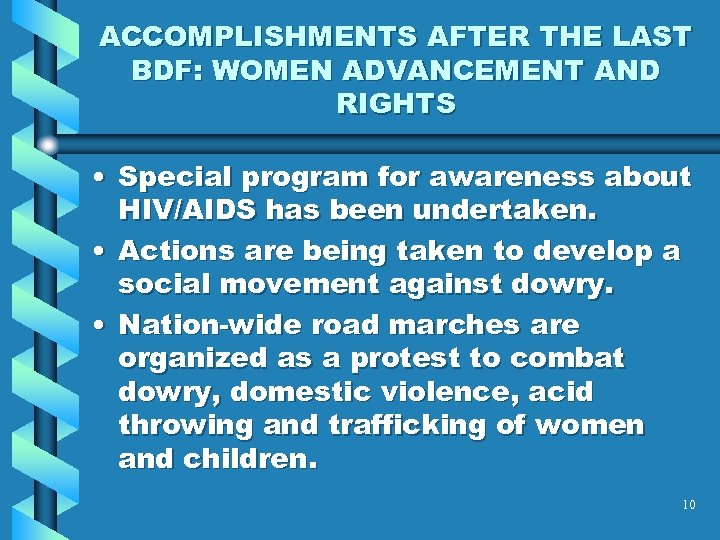 ACCOMPLISHMENTS AFTER THE LAST BDF: WOMEN ADVANCEMENT AND RIGHTS

• Special program for awareness about HIV/AIDS has been undertaken.
• Actions are being taken to develop a social movement against dowry.
• Nation-wide road marches are organized as a protest to combat dowry, domestic violence, acid throwing and trafficking of women and children.

10